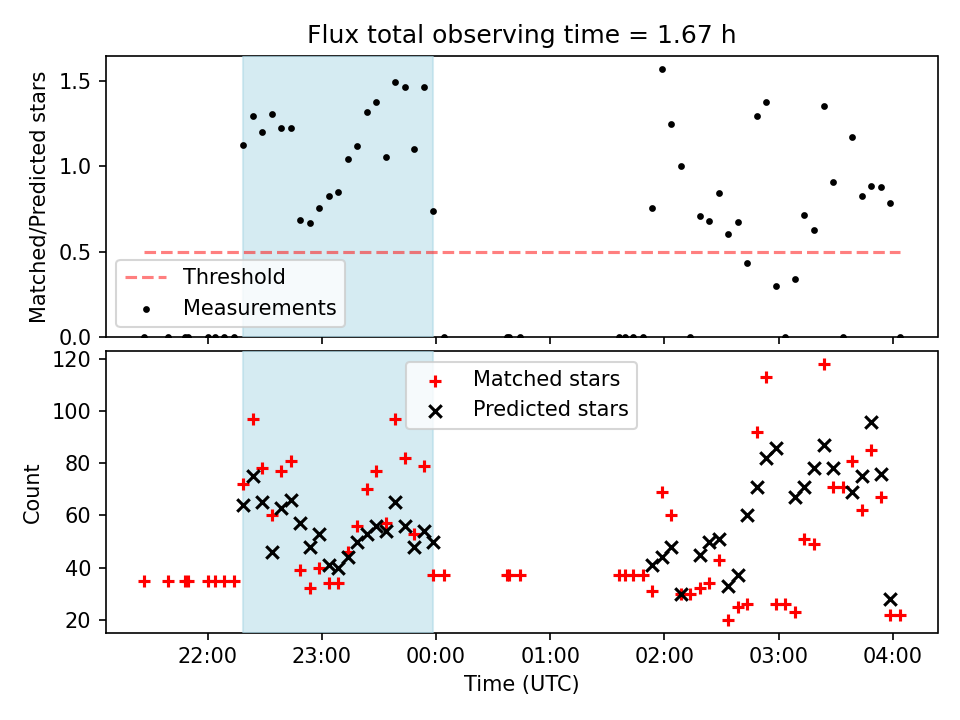 Flux total observing time = 1.67 h

Matched/Predicted stars

1.5
1.0
0.5
0.0

Threshold
Measurements

Count

120
100
80
60
40
20

Matched stars
Predicted stars

22:00
23:00
00:00
01:00
02:00
03:00
04:00

Time (UTC)